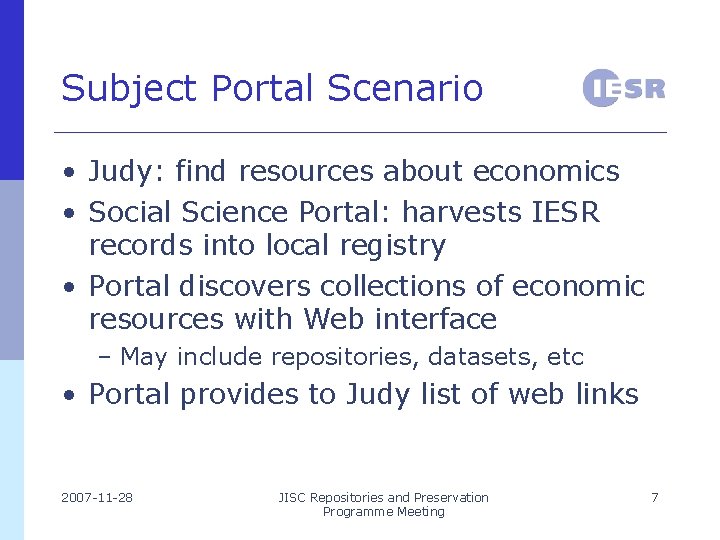 Subject Portal Scenario

IESR

• Judy: find resources about economics
• Social Science Portal: harvests IESR records into local registry
• Portal discovers collections of economic resources with Web interface
– May include repositories, datasets, etc
• Portal provides to Judy list of web links

2007-11-28

JISC Repositories and Preservation Programme Meeting

7